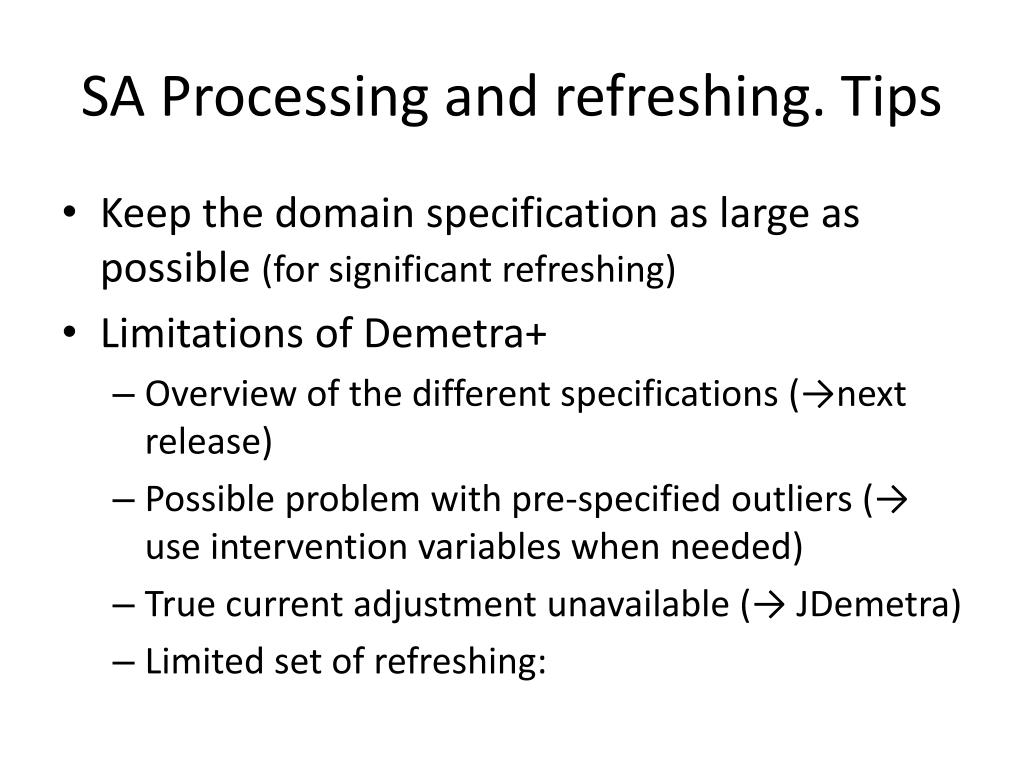 SA Processing and refreshing. Tips

• Keep the domain specification as large as possible (for significant refreshing)
• Limitations of Demetra+
– Overview of the different specifications (→next release)
– Possible problem with pre-specified outliers (→ use intervention variables when needed)
– True current adjustment unavailable (→ JDemetra)
– Limited set of refreshing: